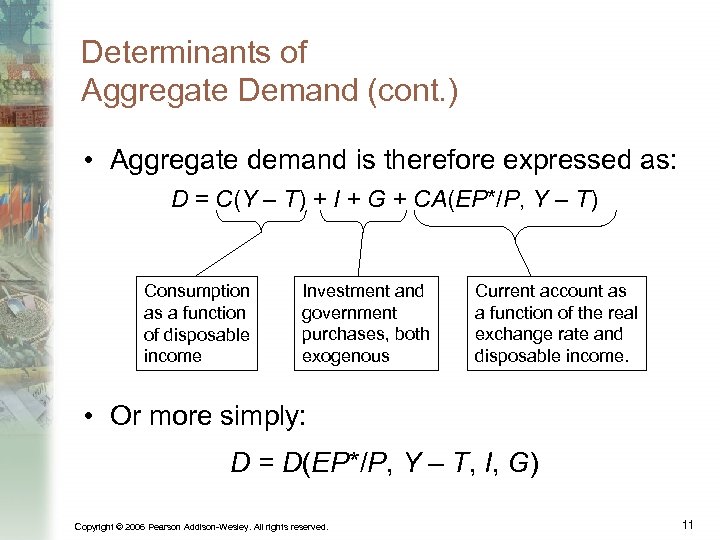 Determinants of Aggregate Demand (cont.)

• Aggregate demand is therefore expressed as:

$D = C(Y - T) + I + G + CA(EP^*/P, Y - T)$

Consumption as a function of disposable income

Investment and government purchases, both exogenous

Current account as a function of the real exchange rate and disposable income.

• Or more simply:

$D = D(EP^*/P, Y - T, I, G)$

Copyright © 2006 Pearson Addison-Wesley. All rights reserved.

11